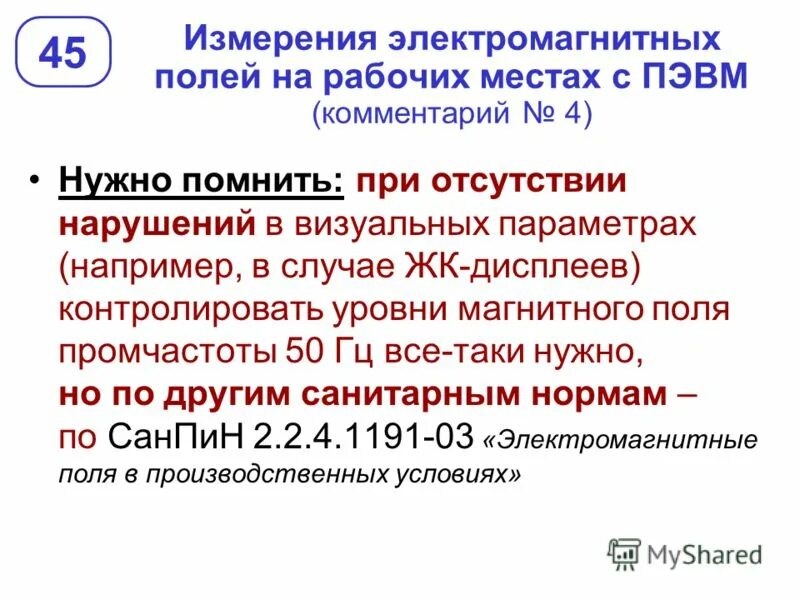 45

Измерения электромагнитных полей на рабочих местах с ПЭВМ
(комментарий № 4)

• Нужно помнить: при отсутствии нарушений в визуальных параметрах (например, в случае ЖК-дисплеев) контролировать уровни магнитного поля промчастоты 50 Гц все-таки нужно, но по другим санитарным нормам – по СанПиН 2.2.4.1191-03 «Электромагнитные поля в производственных условиях»

MyShared